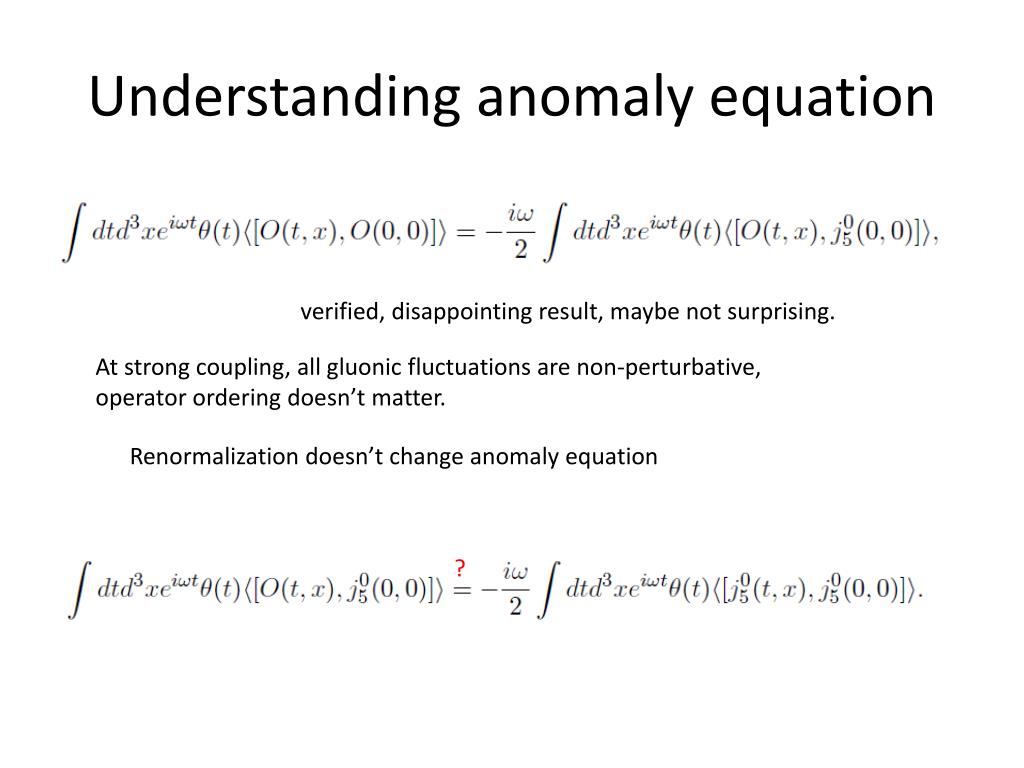 Understanding anomaly equation

$\int dtd^3xe^{i\omega t}\theta(t)\langle[O(t,x),O(0,0)]\rangle = -\frac{i\omega}{2}\int dtd^3xe^{i\omega t}\theta(t)\langle[O(t,x),j_5^0(0,0)]\rangle,$

verified, disappointing result, maybe not surprising.

At strong coupling, all gluonic fluctuations are non-perturbative, operator ordering doesn't matter.

Renormalization doesn't change anomaly equation

$\int dtd^3xe^{i\omega t}\theta(t)\langle[O(t,x),j_5^0(0,0)]\rangle \overset{?}{=} -\frac{i\omega}{2}\int dtd^3xe^{i\omega t}\theta(t)\langle[j_5^0(t,x),j_5^0(0,0)]\rangle.$